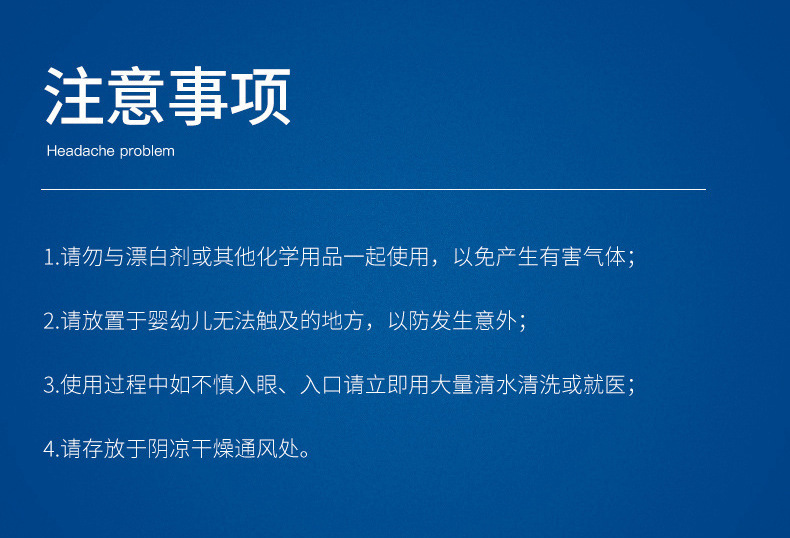 注意事项
Headache problem

1.请勿与漂白剂或其他化学用品一起使用，以免产生有害气体；

2.请放置于婴幼儿无法触及的地方，以防发生意外；

3.使用过程中如不慎入眼、入口请立即用大量清水清洗或就医；

4.请存放于阴凉干燥通风处。